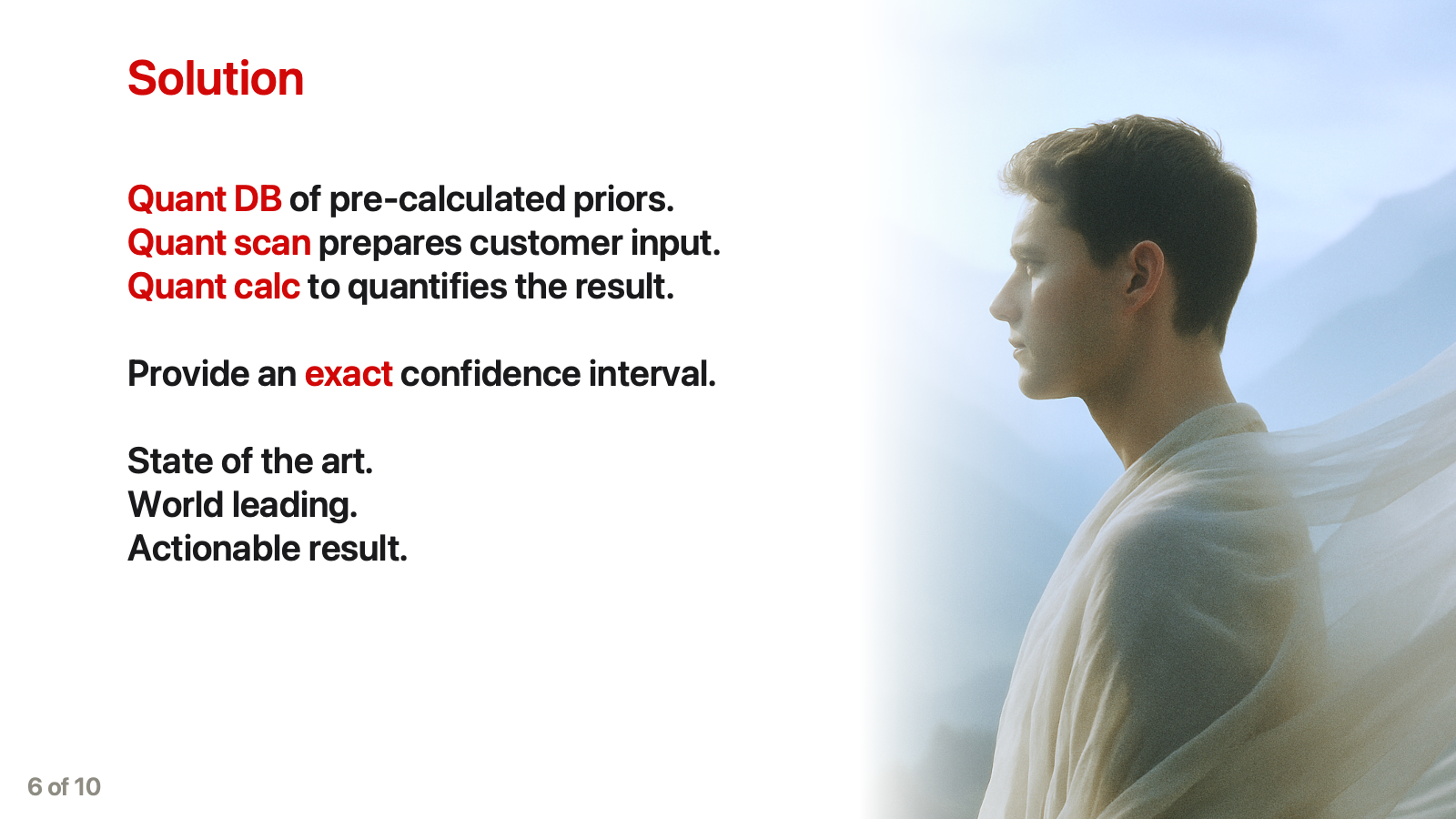 Solution

Quant DB of pre-calculated priors.
Quant scan prepares customer input.
Quant calc to quantifies the result.

Provide an exact confidence interval.

State of the art.
World leading.
Actionable result.

6 of 10